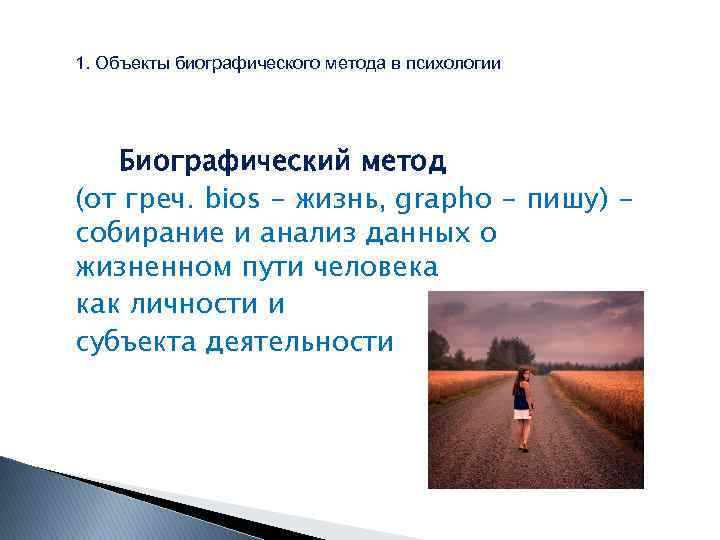 1. Объекты биографического метода в психологии

Биографический метод (от греч. bios – жизнь, grapho – пишу) – собирание и анализ данных о жизненном пути человека как личности и субъекта деятельности